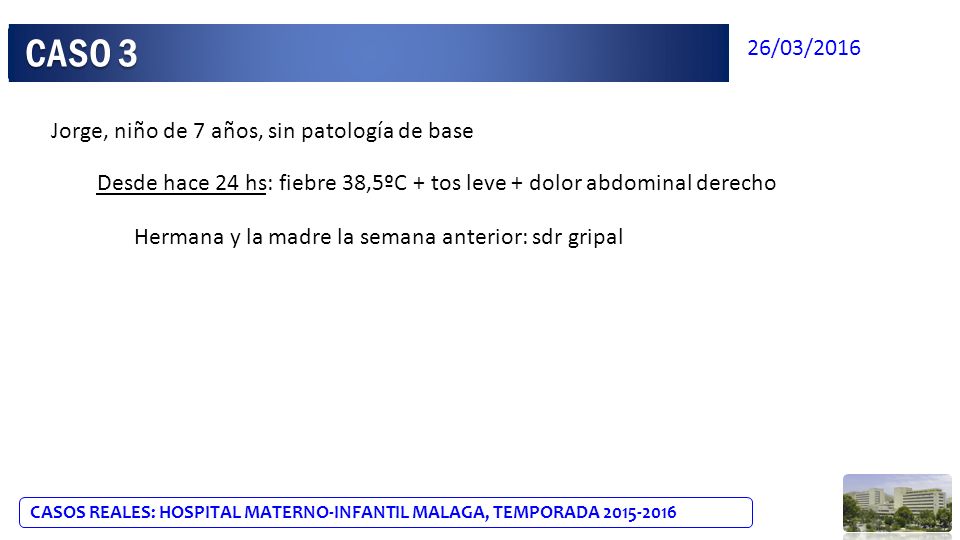 CASO 3

26/03/2016

Jorge, niño de 7 años, sin patología de base

Desde hace 24 hs: fiebre 38,5ºC + tos leve + dolor abdominal derecho

Hermana y la madre la semana anterior: sdr gripal

CASOS REALES: HOSPITAL MATERNO-INFANTIL MALAGA, TEMPORADA 2015-2016